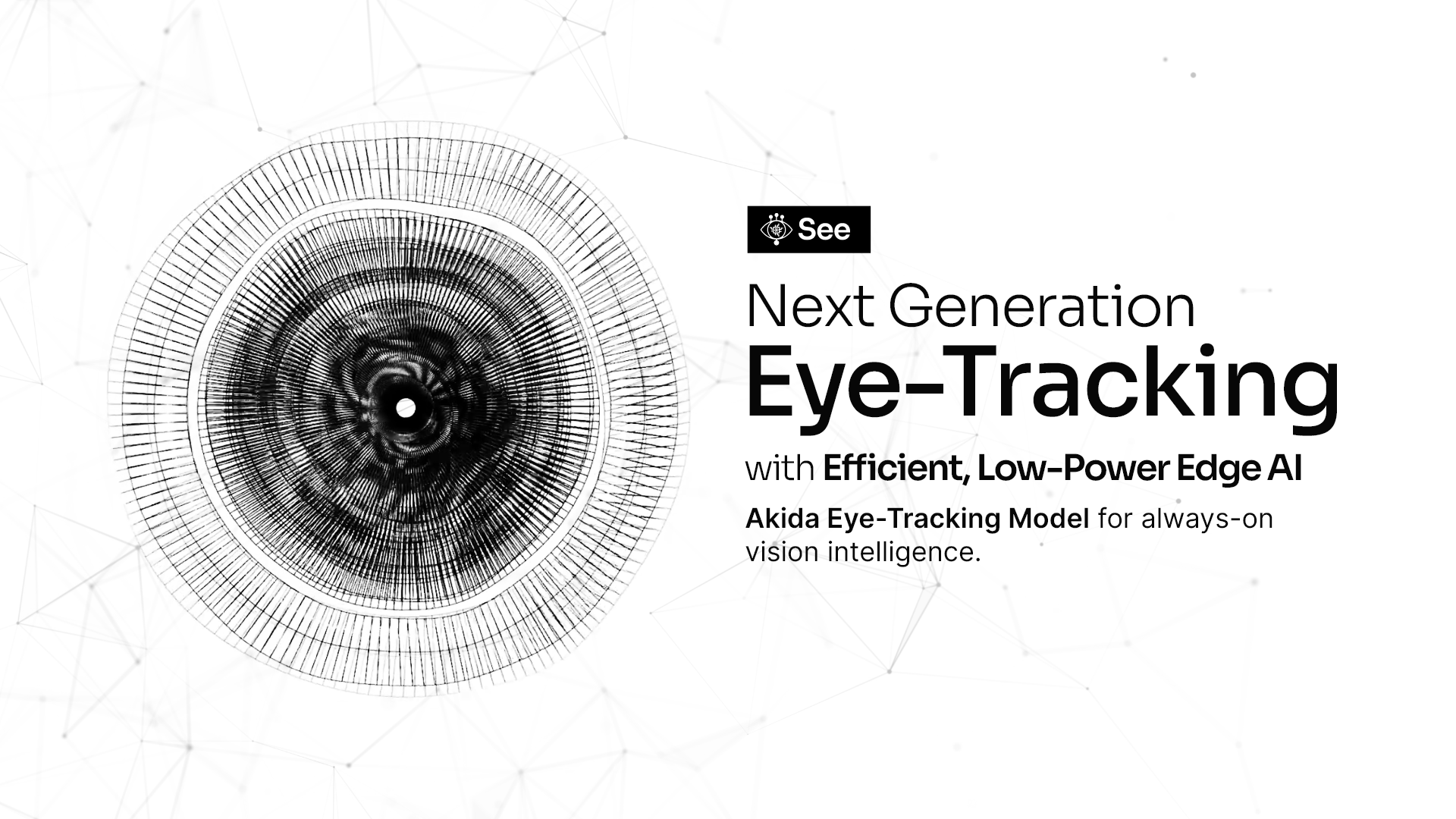 See

Next Generation
Eye-Tracking
with Efficient, Low-Power Edge AI

Akida Eye-Tracking Model for always-on vision intelligence.